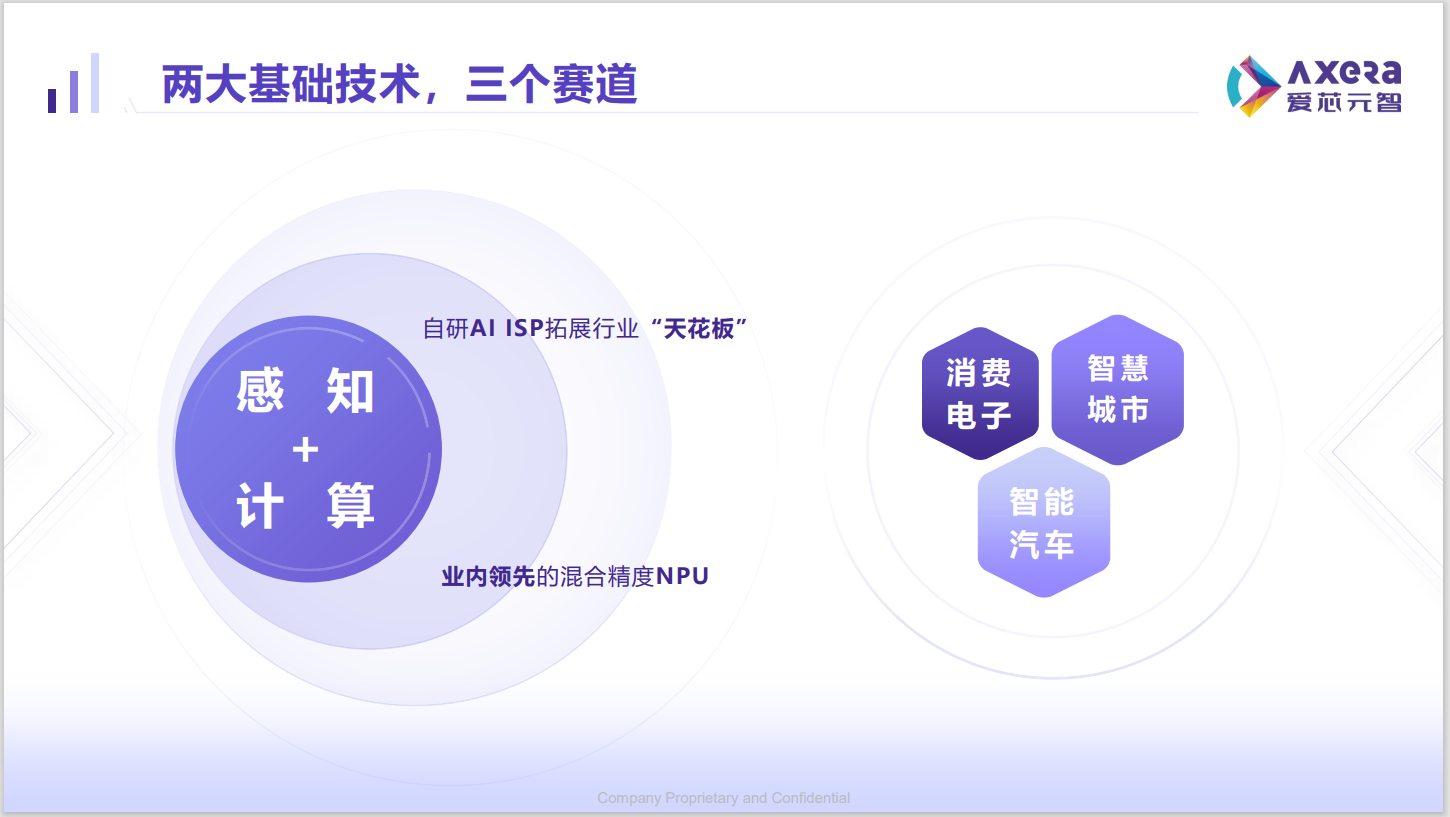 两大基础技术，三个赛道

AXERA
爱芯元智

感 知
+
计 算

自研AI ISP拓展行业“天花板”

业内领先的混合精度NPU

消费电子

智慧城市

智能汽车

Company Proprietary and Confidential